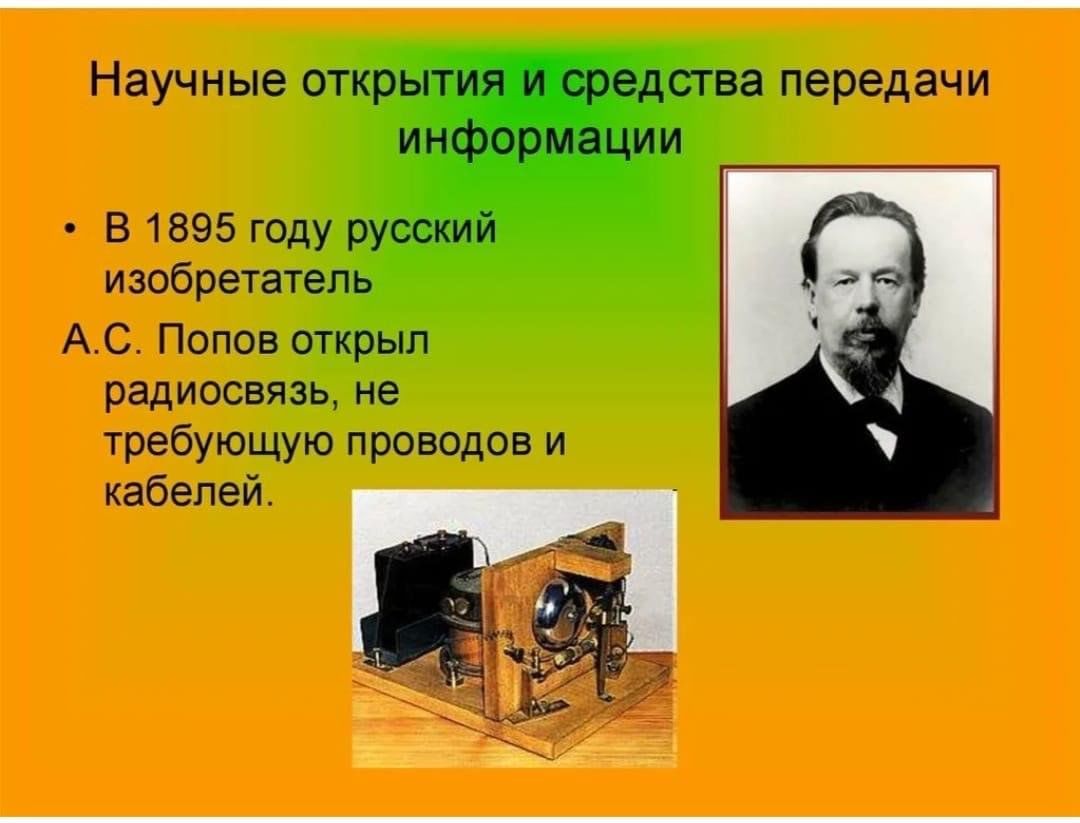 Научные открытия и средства передачи информации

• В 1895 году русский изобретатель

А.С. Попов открыл радиосвязь, не требующую проводов и кабелей.